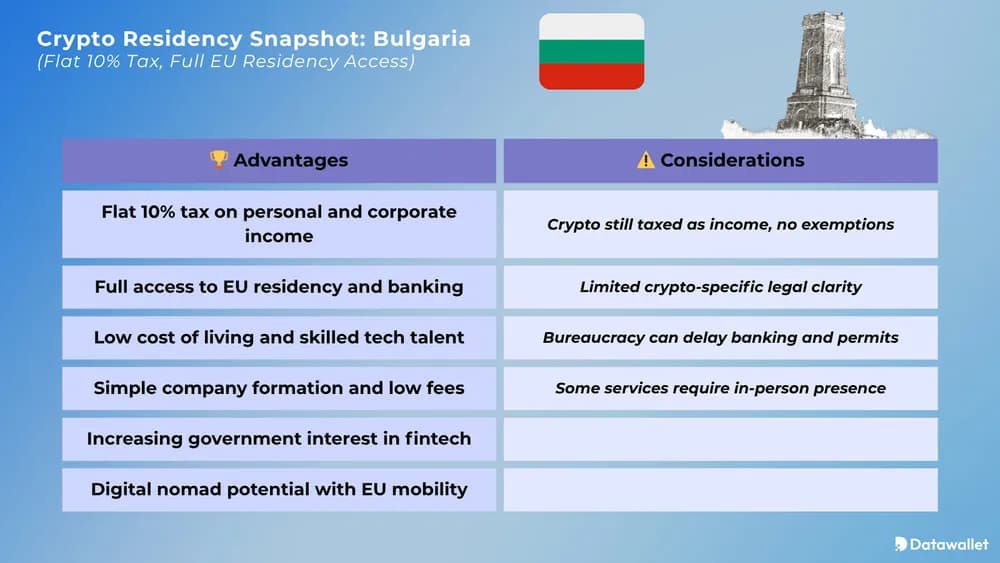 Crypto Residency Snapshot: Bulgaria
(Flat 10% Tax, Full EU Residency Access)

| 🏆 Advantages | ⚠️ Considerations |
|---|---|
| Flat 10% tax on personal and corporate income | Crypto still taxed as income, no exemptions |
| Full access to EU residency and banking | Limited crypto-specific legal clarity |
| Low cost of living and skilled tech talent | Bureaucracy can delay banking and permits |
| Simple company formation and low fees | Some services require in-person presence |
| Increasing government interest in fintech | |
| Digital nomad potential with EU mobility | |

Datawallet